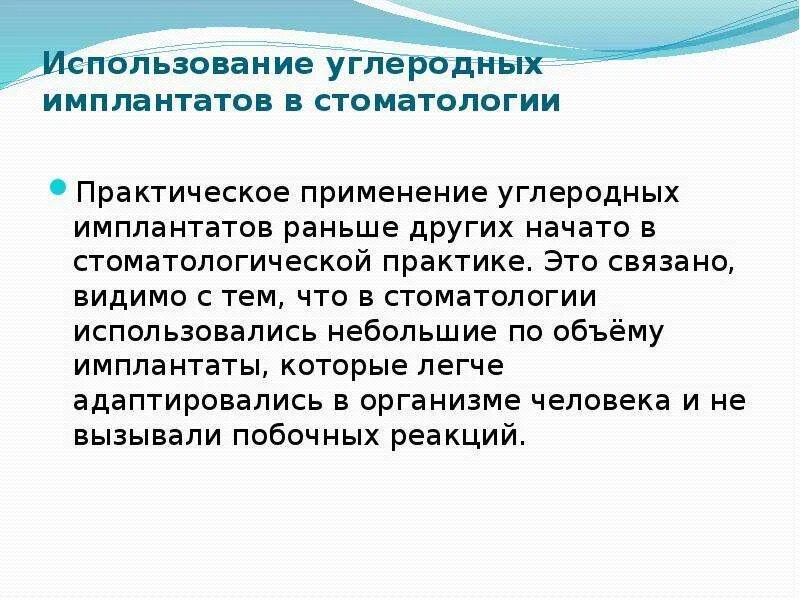 Использование углеродных имплантатов в стоматологии

Практическое применение углеродных имплантатов раньше других начато в стоматологической практике. Это связано, видимо с тем, что в стоматологии использовались небольшие по объёму имплантаты, которые легче адаптировались в организме человека и не вызывали побочных реакций.